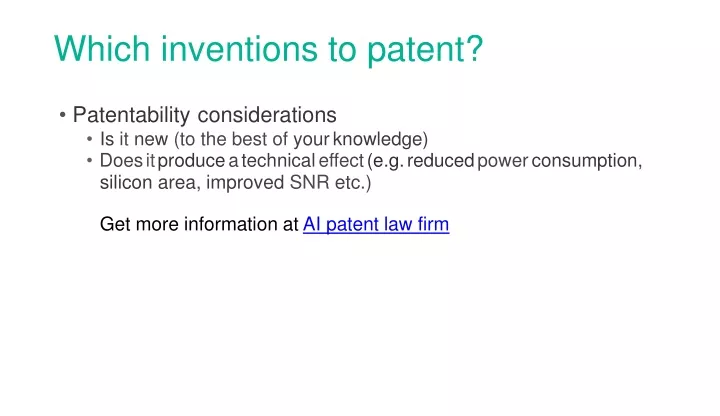 Which inventions to patent?

• Patentability considerations
  • Is it new (to the best of your knowledge)
  • Does it produce a technical effect (e.g. reduced power consumption, silicon area, improved SNR etc.)

Get more information at AI patent law firm